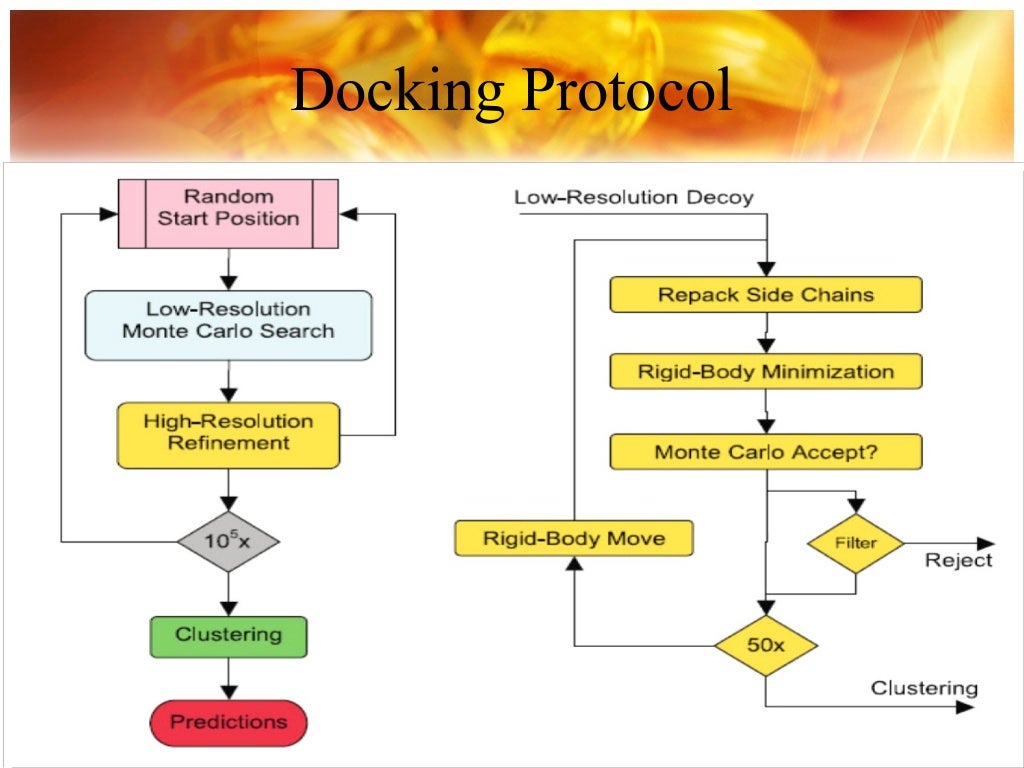 Docking Protocol

Random Start Position

Low-Resolution Monte Carlo Search

High-Resolution Refinement

$10^5$x

Clustering

Predictions

Low-Resolution Decoy

Repack Side Chains

Rigid-Body Minimization

Monte Carlo Accept?

Rigid-Body Move

Filter

Reject

50x

Clustering